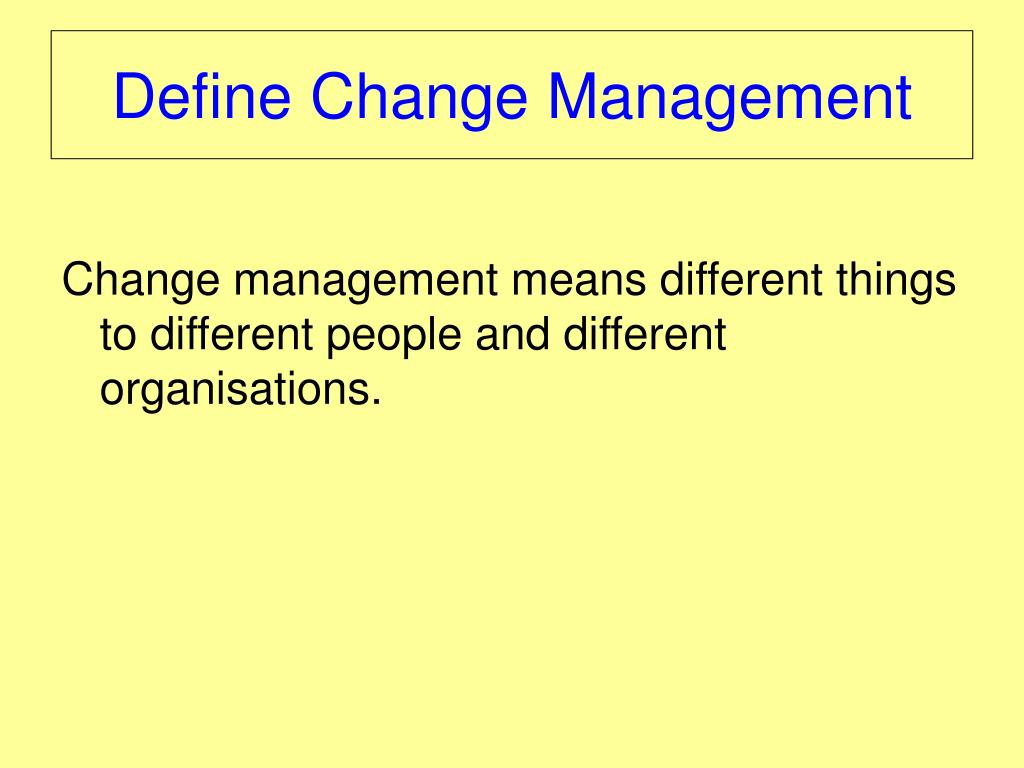 Define Change Management

Change management means different things to different people and different organisations.